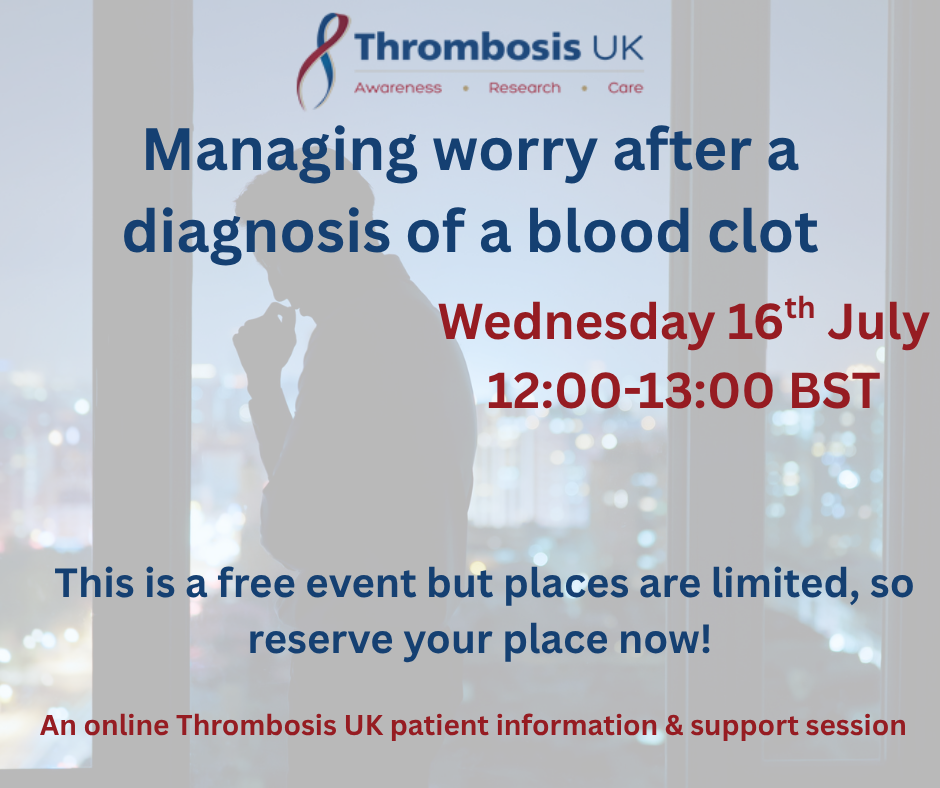 Thrombosis UK
Awareness • Research • Care

Managing worry after a diagnosis of a blood clot

Wednesday 16$^{th}$ July
12:00-13:00 BST

This is a free event but places are limited, so reserve your place now!

An online Thrombosis UK patient information & support session